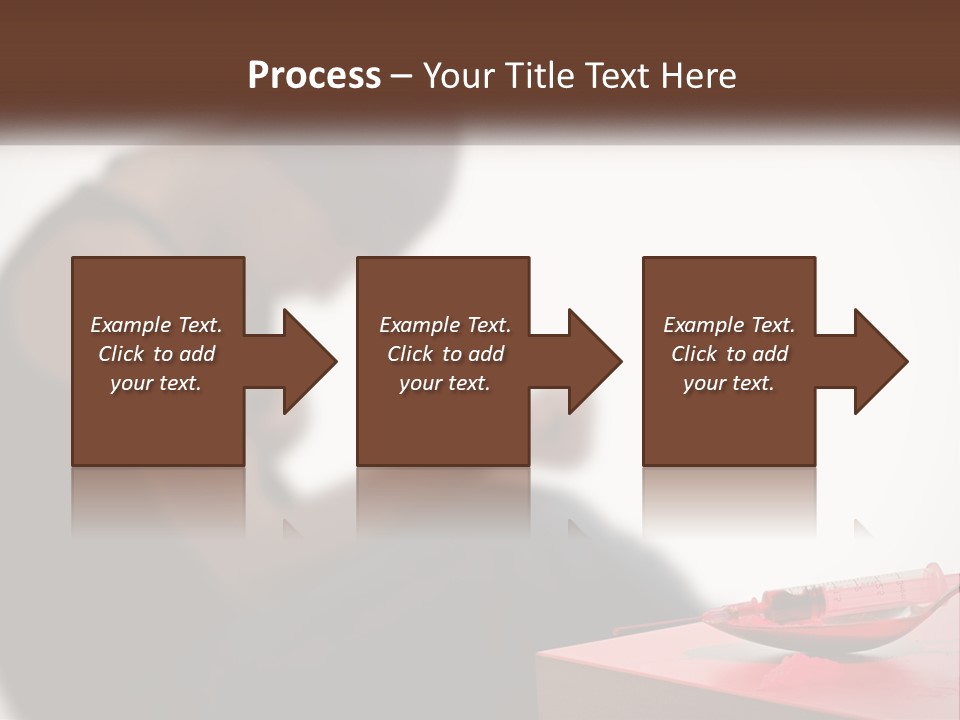 Process – Your Title Text Here

Example Text. Click to add your text.

Example Text. Click to add your text.

Example Text. Click to add your text.